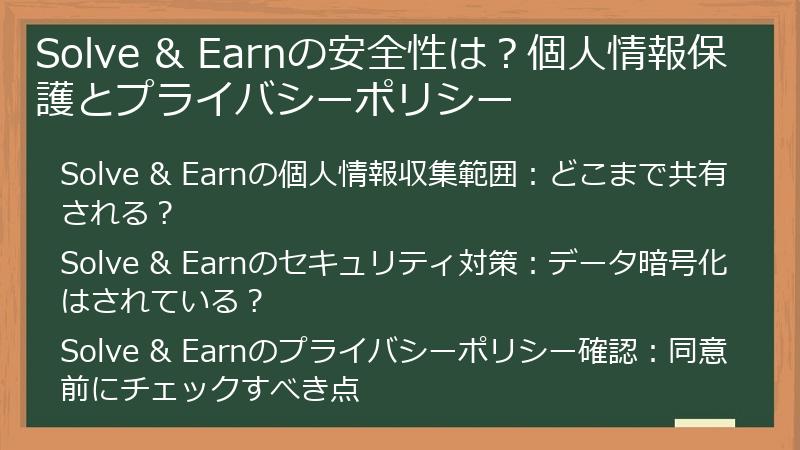 Solve & Earnの安全性は？個人情報保護とプライバシーポリシー

Solve & Earnの個人情報収集範囲：どこまで共有される？

Solve & Earnのセキュリティ対策：データ暗号化はされている？

Solve & Earnのプライバシーポリシー確認：同意前にチェックすべき点